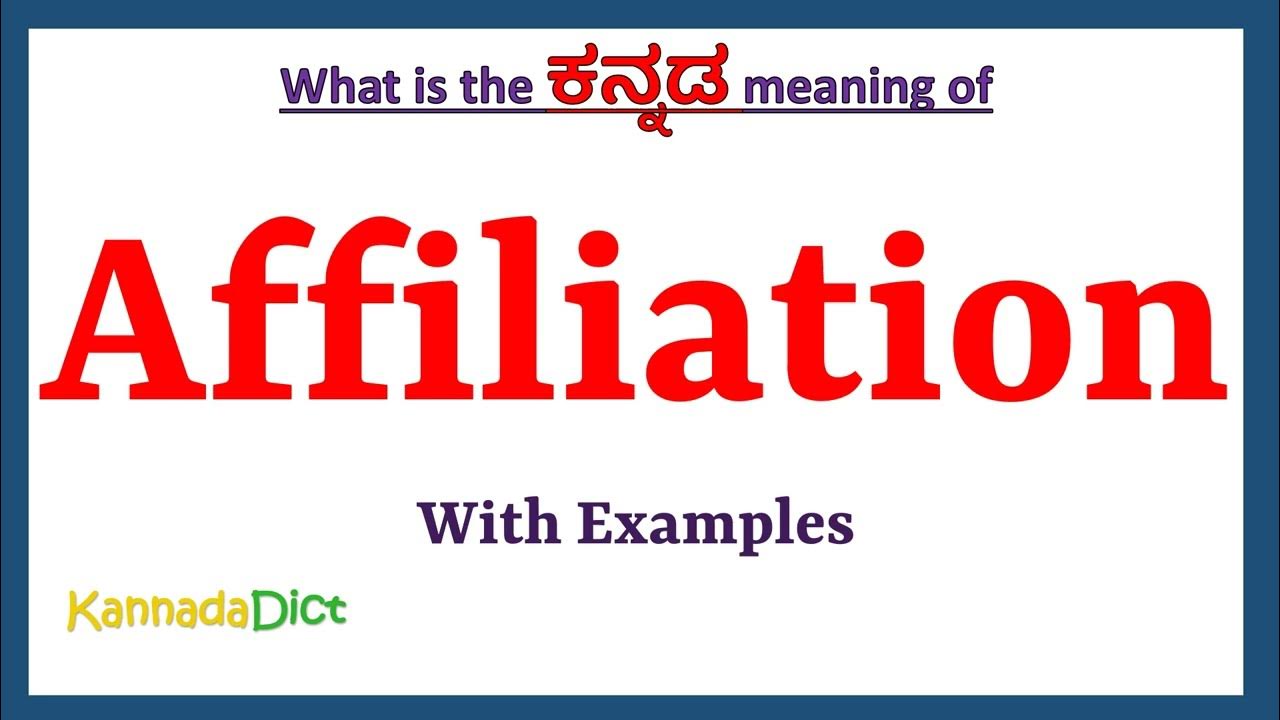 What is the ಕನ್ನಡ meaning of

Affiliation

With Examples

KannadaDict